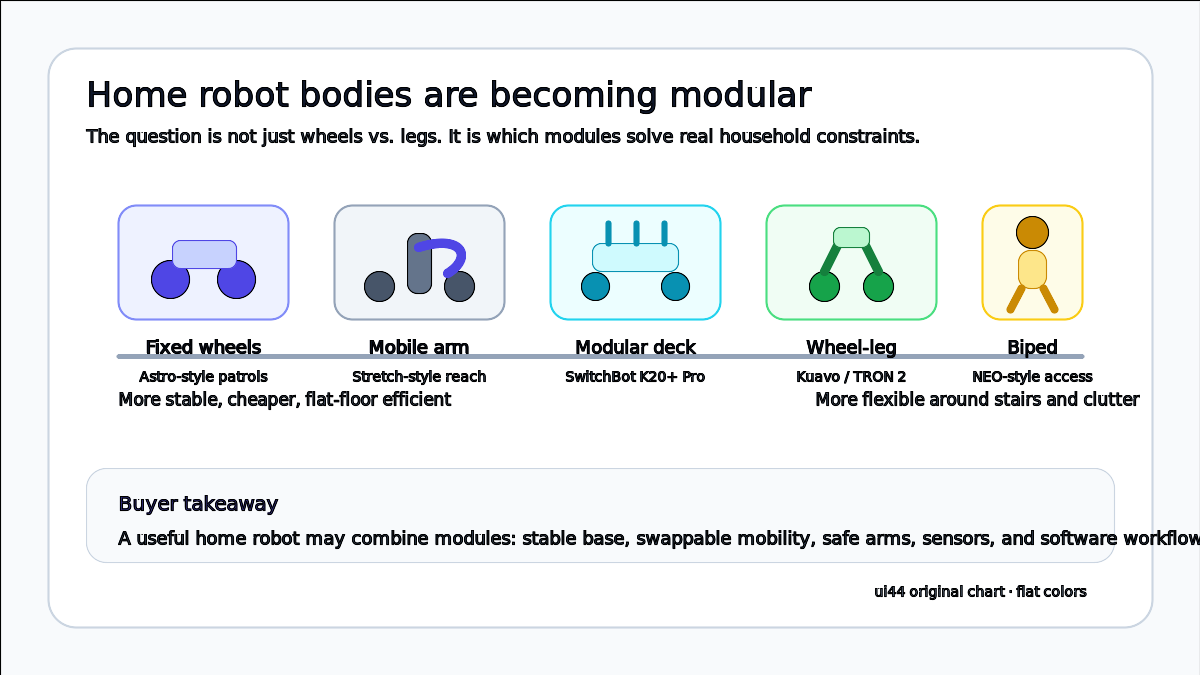 Home robot bodies are becoming modular

The question is not just wheels vs. legs. It is which modules solve real household constraints.

Fixed wheels
Astro-style patrols

Mobile arm
Stretch-style reach

Modular deck
SwitchBot K20+ Pro

Wheel-leg
Kuavo / TRON 2

Biped
NEO-style access

More stable, cheaper, flat-floor efficient

More flexible around stairs and clutter

Buyer takeaway

A useful home robot may combine modules: stable base, swappable mobility, safe arms, sensors, and software workflow

ui44 original chart · flat colors